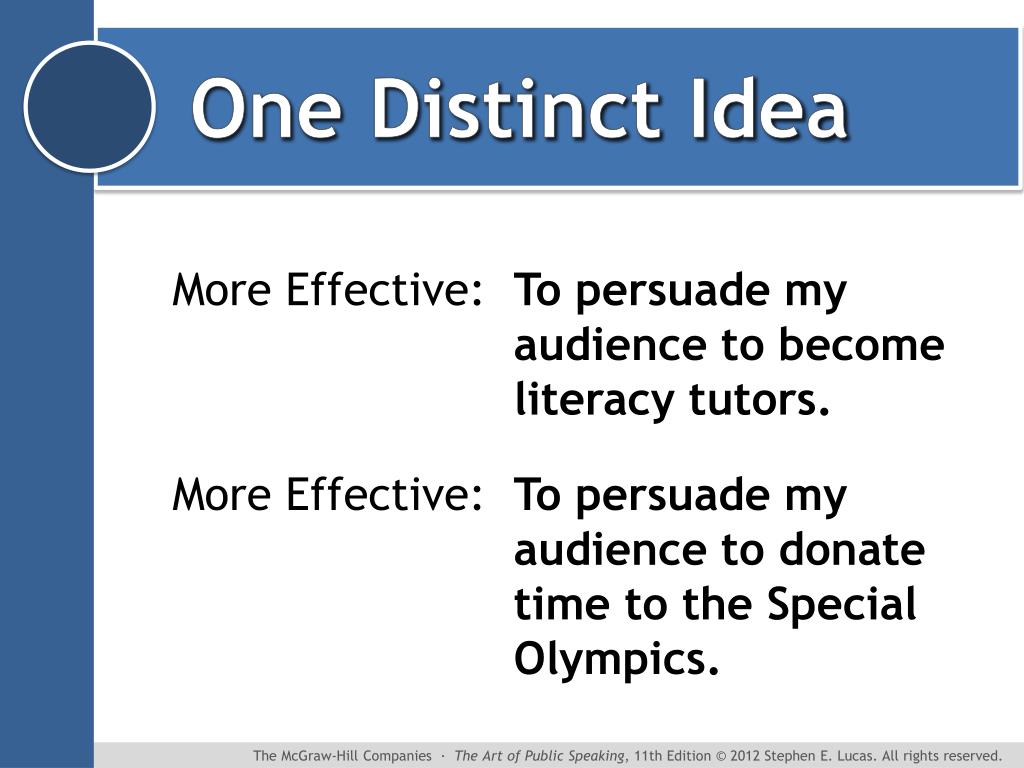 One Distinct Idea

More Effective: To persuade my audience to become literacy tutors.

More Effective: To persuade my audience to donate time to the Special Olympics.

The McGraw-Hill Companies · The Art of Public Speaking, 11th Edition © 2012 Stephen E. Lucas. All rights reserved.